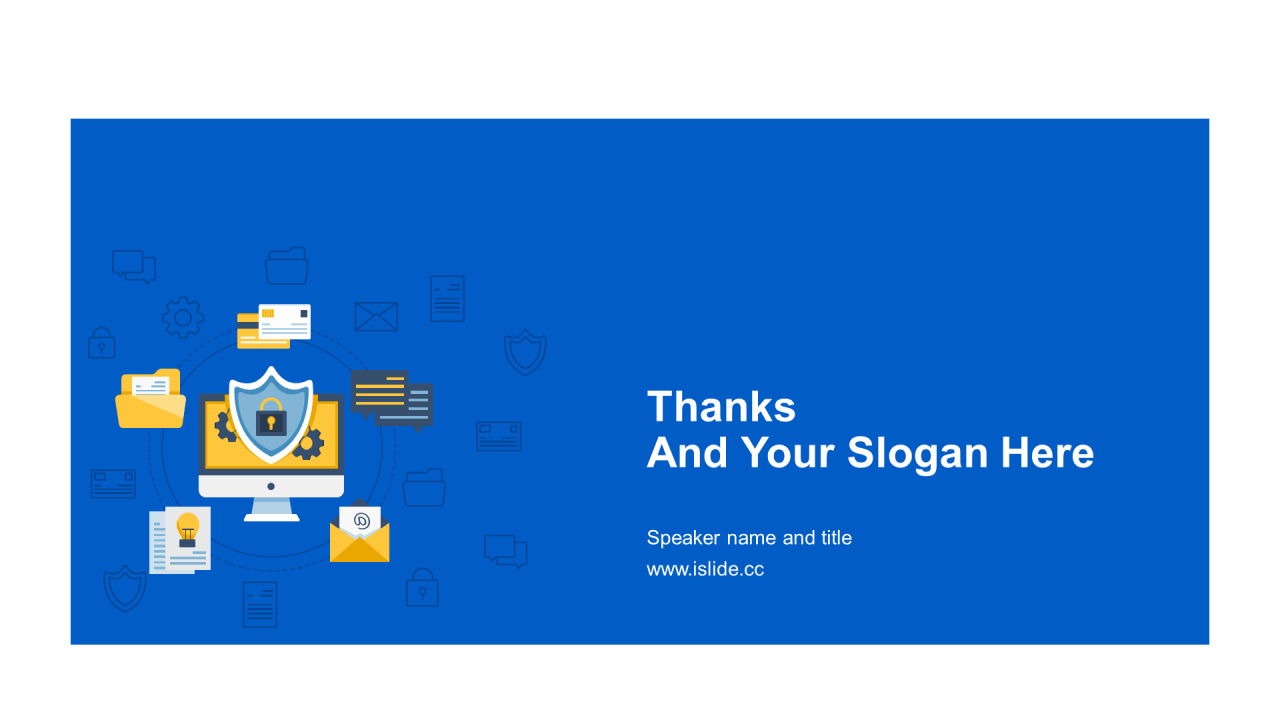 Thanks
And Your Slogan Here

Speaker name and title
www.islide.cc